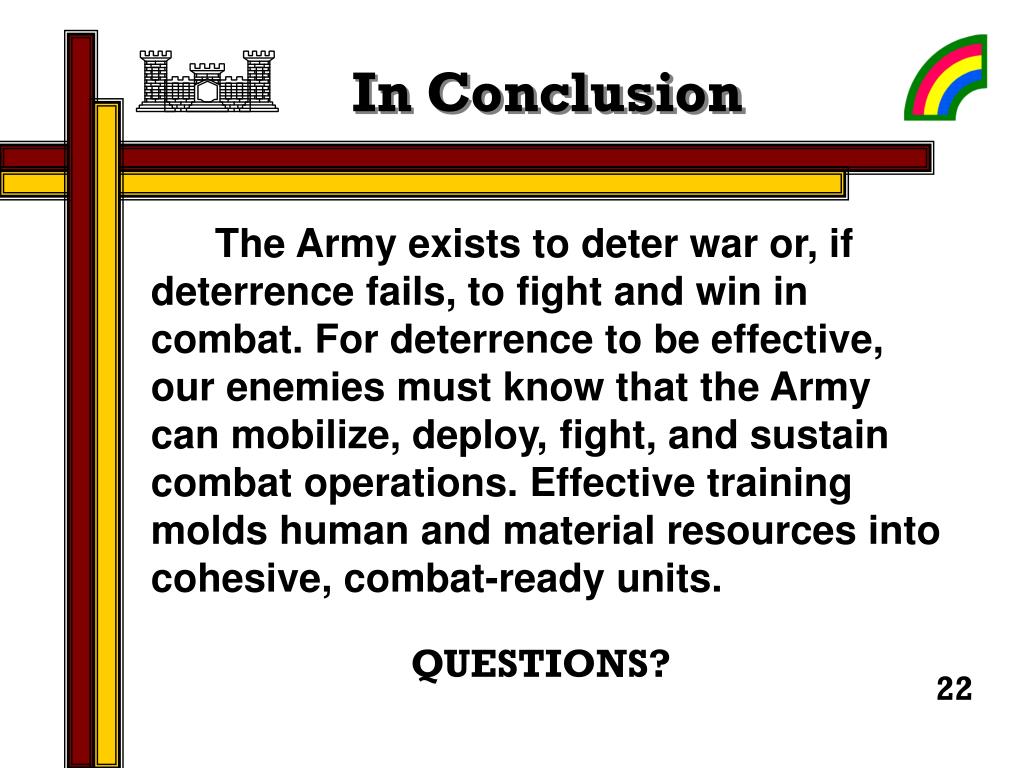 In Conclusion

The Army exists to deter war or, if deterrence fails, to fight and win in combat. For deterrence to be effective, our enemies must know that the Army can mobilize, deploy, fight, and sustain combat operations. Effective training molds human and material resources into cohesive, combat-ready units.

QUESTIONS?

22